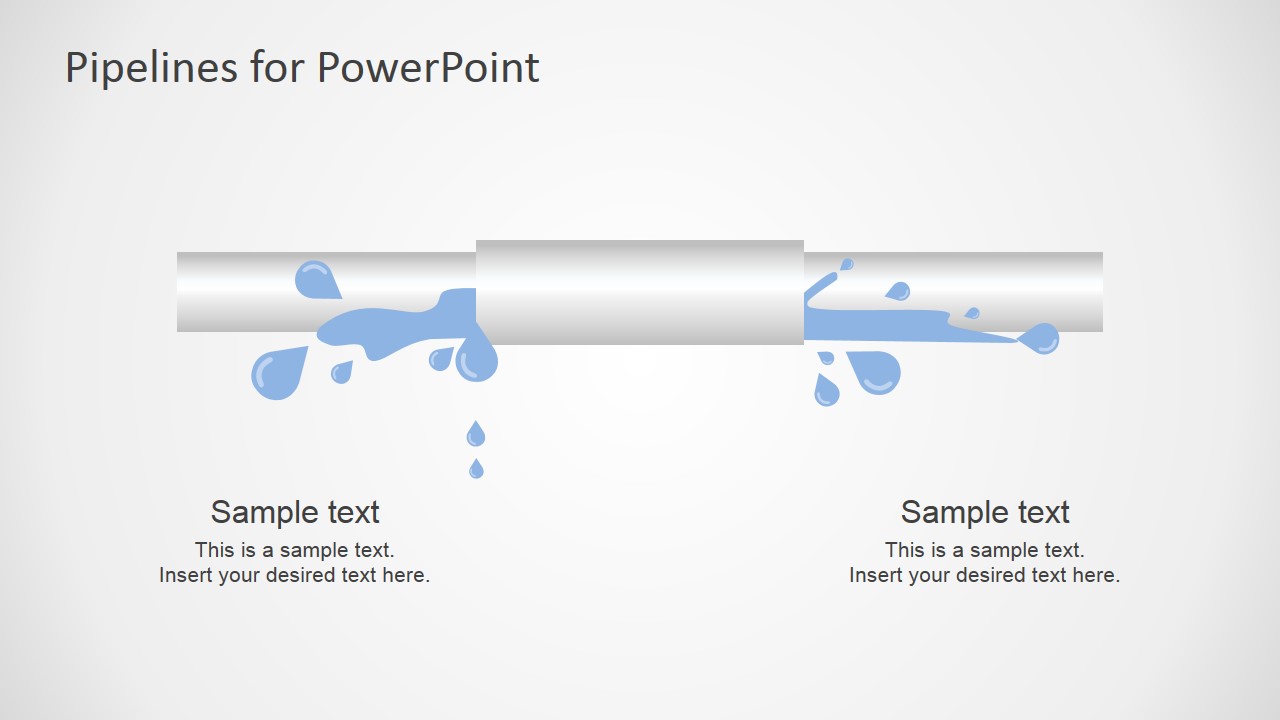 Pipelines for PowerPoint

Sample text

This is a sample text.
Insert your desired text here.

Sample text

This is a sample text.
Insert your desired text here.